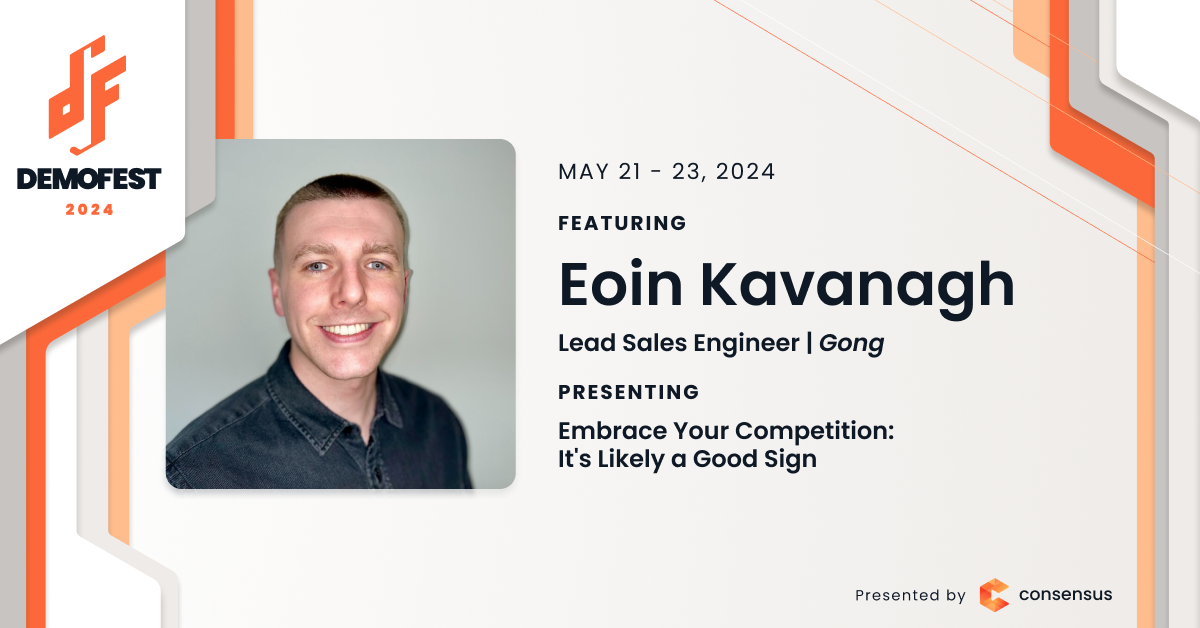 DEMOFEST
2024

MAY 21 - 23, 2024

FEATURING

Eoin Kavanagh

Lead Sales Engineer | Gong

PRESENTING

Embrace Your Competition: It's Likely a Good Sign

Presented by consensus